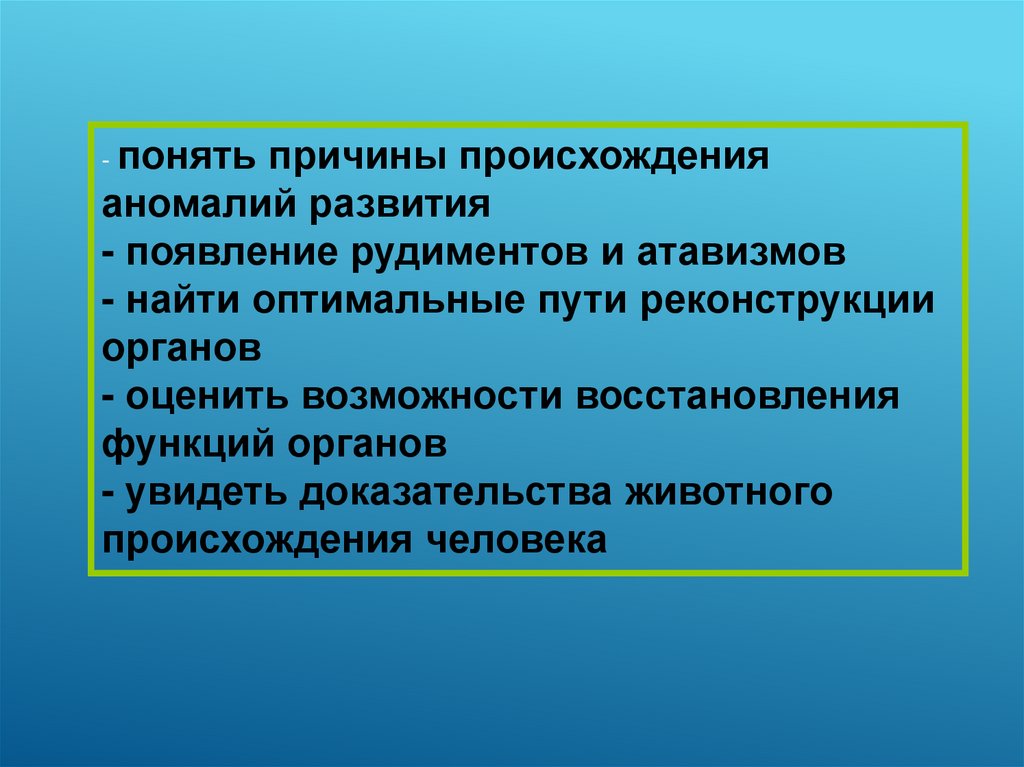 - понять причины происхождения аномалий развития
- появление рудиментов и атавизмов
- найти оптимальные пути реконструкции органов
- оценить возможности восстановления функций органов
- увидеть доказательства животного происхождения человека